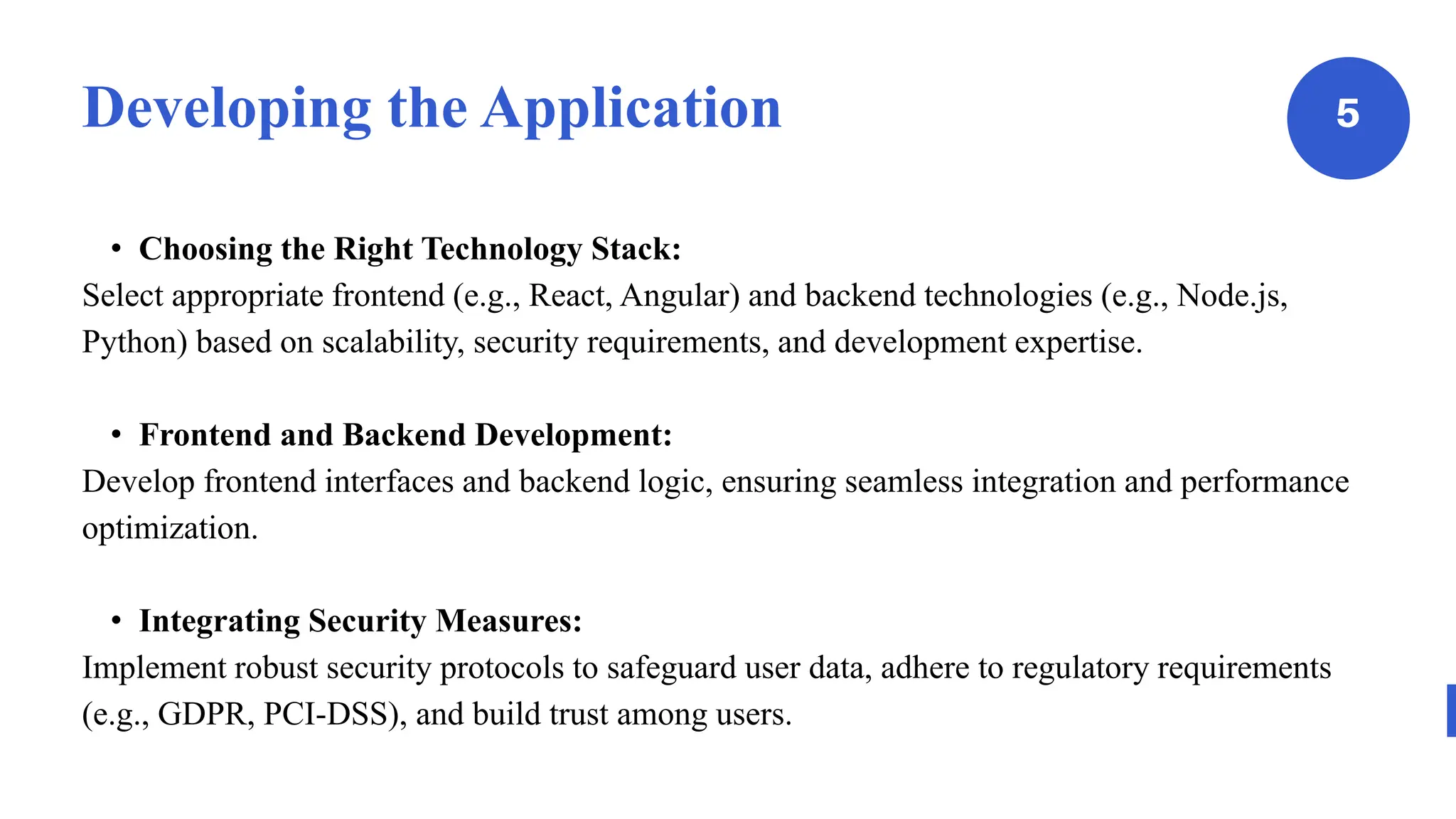 Developing the Application

5

• Choosing the Right Technology Stack:
Select appropriate frontend (e.g., React, Angular) and backend technologies (e.g., Node.js, Python) based on scalability, security requirements, and development expertise.

• Frontend and Backend Development:
Develop frontend interfaces and backend logic, ensuring seamless integration and performance optimization.

• Integrating Security Measures:
Implement robust security protocols to safeguard user data, adhere to regulatory requirements (e.g., GDPR, PCI-DSS), and build trust among users.